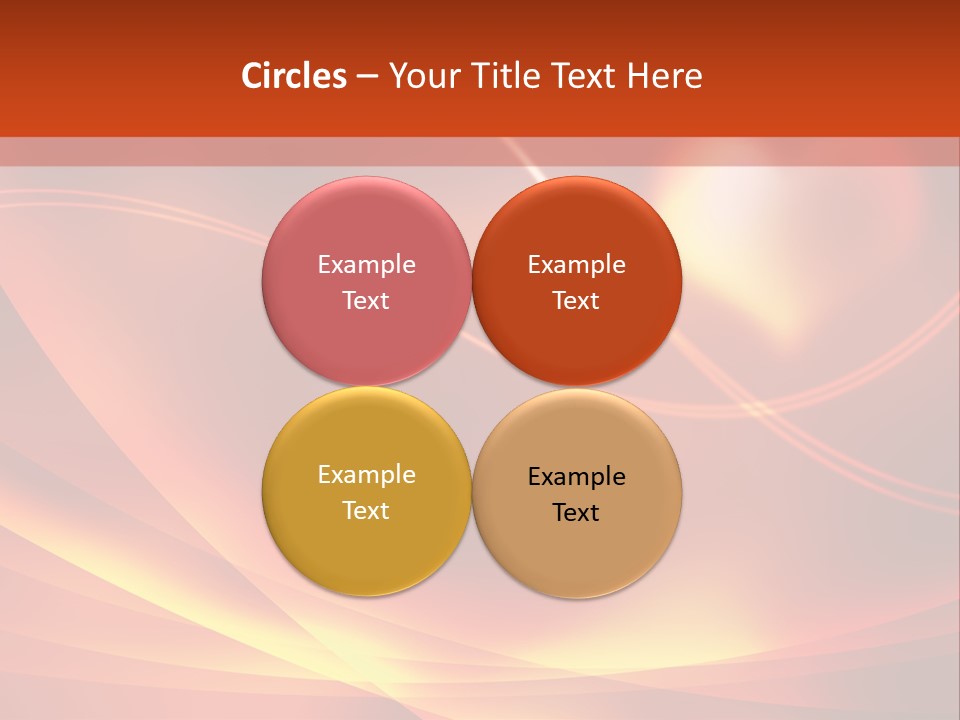 Circles – Your Title Text Here

Example Text

Example Text

Example Text

Example Text